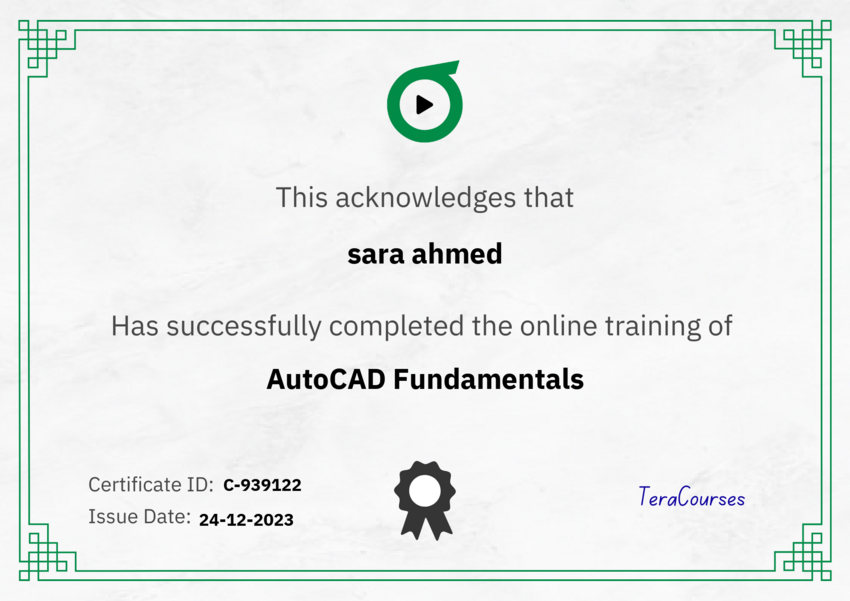 This acknowledges that

sara ahmed

Has successfully completed the online training of

AutoCAD Fundamentals

Certificate ID: C-939122

Issue Date: 24-12-2023

TeraCourses